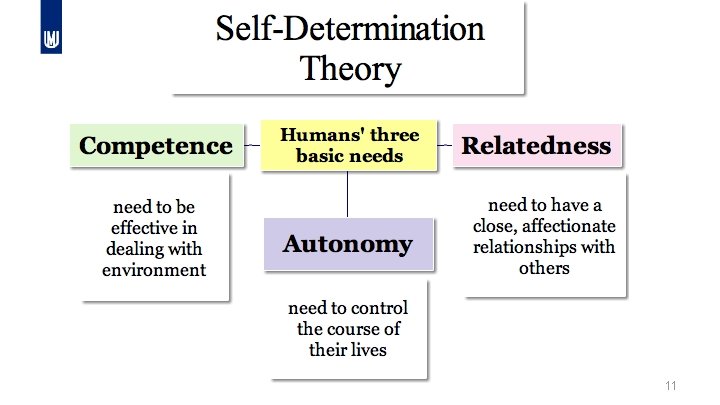 Self-Determination Theory

Competence

Humans' three basic needs

Relatedness

need to be effective in dealing with environment

Autonomy

need to have a close, affectionate relationships with others

need to control the course of their lives

11